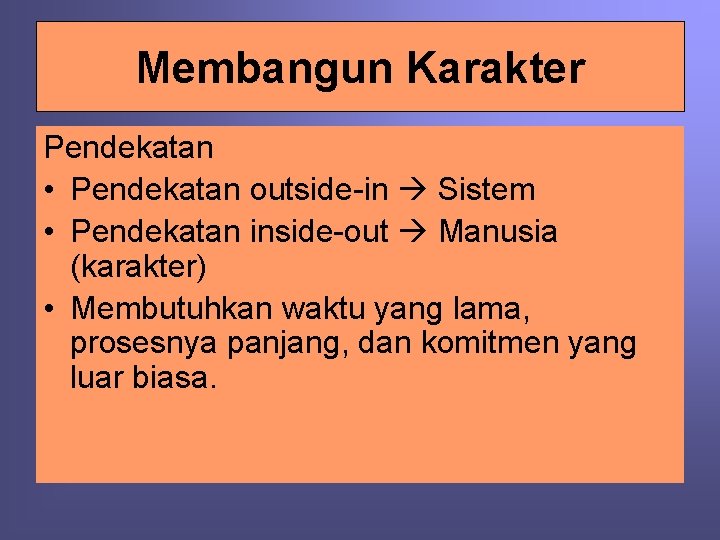 Membangun Karakter

Pendekatan
• Pendekatan outside-in → Sistem
• Pendekatan inside-out → Manusia (karakter)
• Membutuhkan waktu yang lama, prosesnya panjang, dan komitmen yang luar biasa.